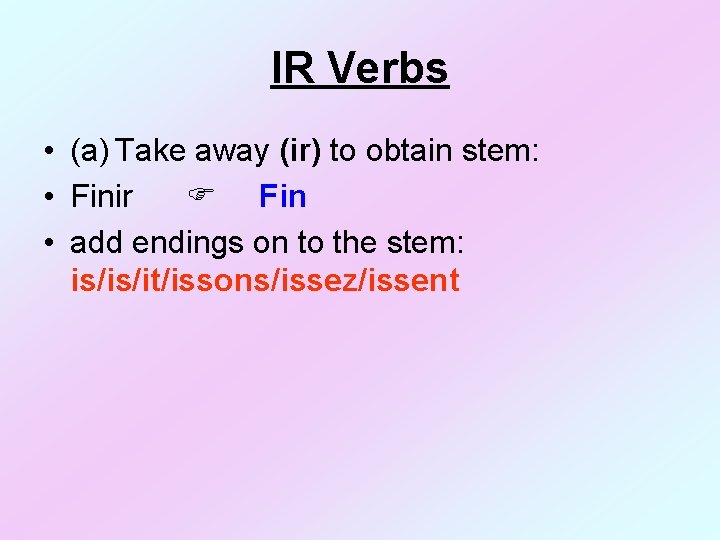 IR Verbs

• (a) Take away (ir) to obtain stem:
• Finir ☞ Fin
• add endings on to the stem: is/is/it/issons/issez/issent